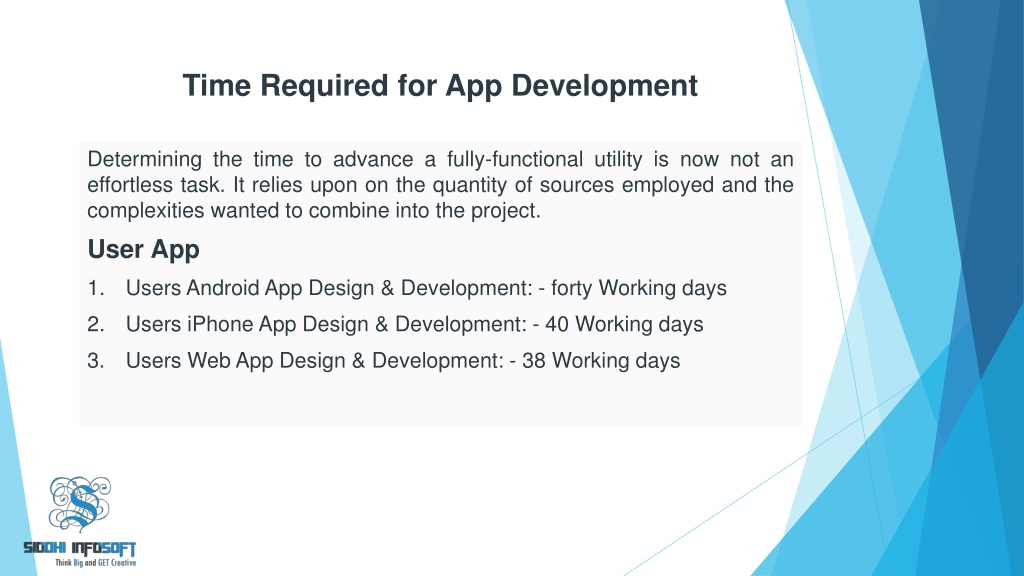 Time Required for App Development

Determining the time to advance a fully-functional utility is now not an effortless task. It relies upon on the quantity of sources employed and the complexities wanted to combine into the project.

User App

1. Users Android App Design & Development: - forty Working days
2. Users iPhone App Design & Development: - 40 Working days
3. Users Web App Design & Development: - 38 Working days

SIDDHI INFOSOFT
Think Big and GET Creative